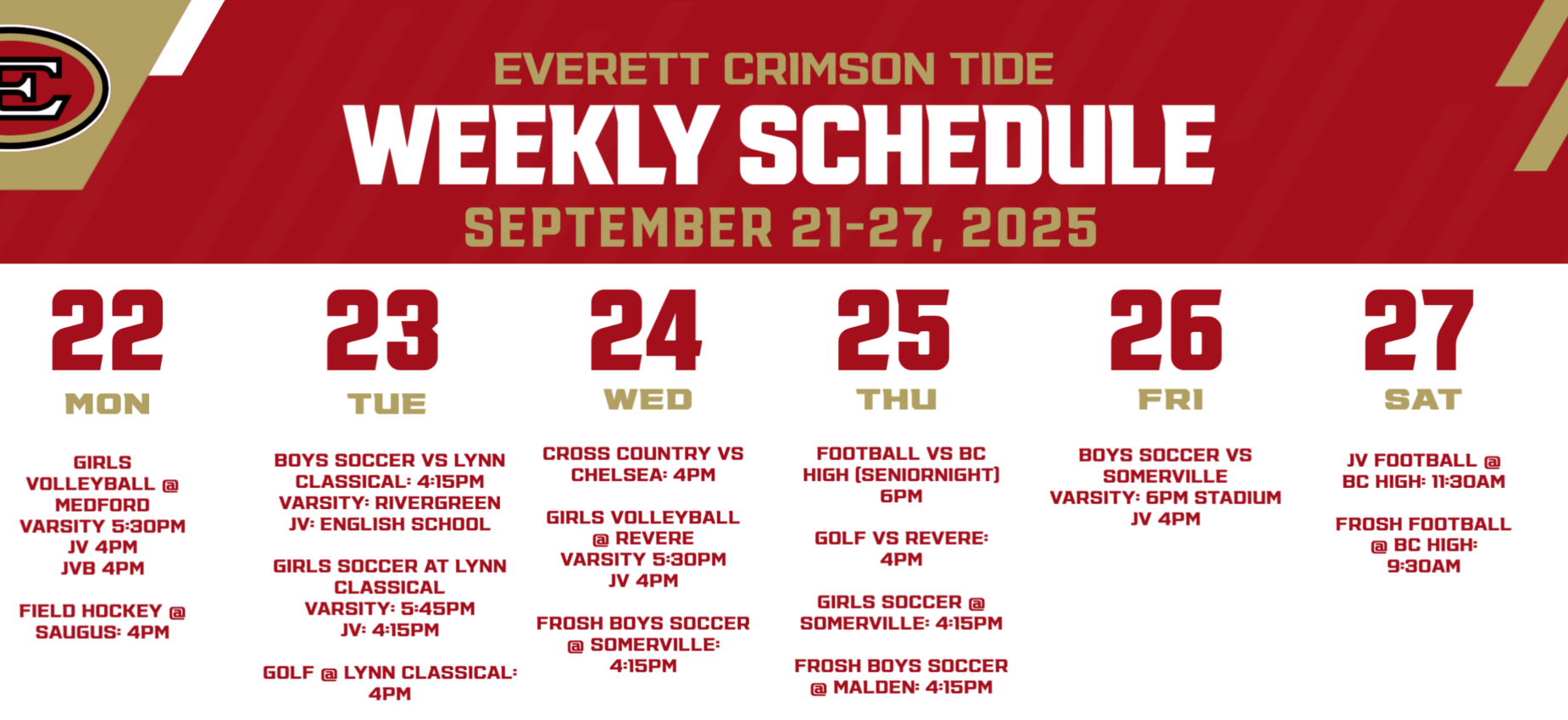 E

EVERETT CRIMSON TIDE
WEEKLY SCHEDULE
SEPTEMBER 21-27, 2025

22
MON

GIRLS VOLLEYBALL @ MEDFORD
VARSITY 5:30PM
JV 4PM
JVB 4PM

FIELD HOCKEY @ SAUGUS: 4PM

23
TUE

BOYS SOCCER VS LYNN CLASSICAL: 4:15PM
VARSITY: RIVERGREEN
JV: ENGLISH SCHOOL

GIRLS SOCCER AT LYNN CLASSICAL
VARSITY: 5:45PM
JV: 4:15PM

GOLF @ LYNN CLASSICAL: 4PM

24
WED

CROSS COUNTRY VS CHELSEA: 4PM

GIRLS VOLLEYBALL @ REVERE
VARSITY 5:30PM
JV 4PM

FROSH BOYS SOCCER @ SOMERVILLE: 4:15PM

25
THU

FOOTBALL VS BC HIGH (SENIORNIGHT) 6PM

GOLF VS REVERE: 4PM

GIRLS SOCCER @ SOMERVILLE: 4:15PM

FROSH BOYS SOCCER @ MALDEN: 4:15PM

26
FRI

BOYS SOCCER VS SOMERVILLE
VARSITY: 6PM STADIUM
JV 4PM

27
SAT

JV FOOTBALL @ BC HIGH: 11:30AM

FROSH FOOTBALL @ BC HIGH: 9:30AM